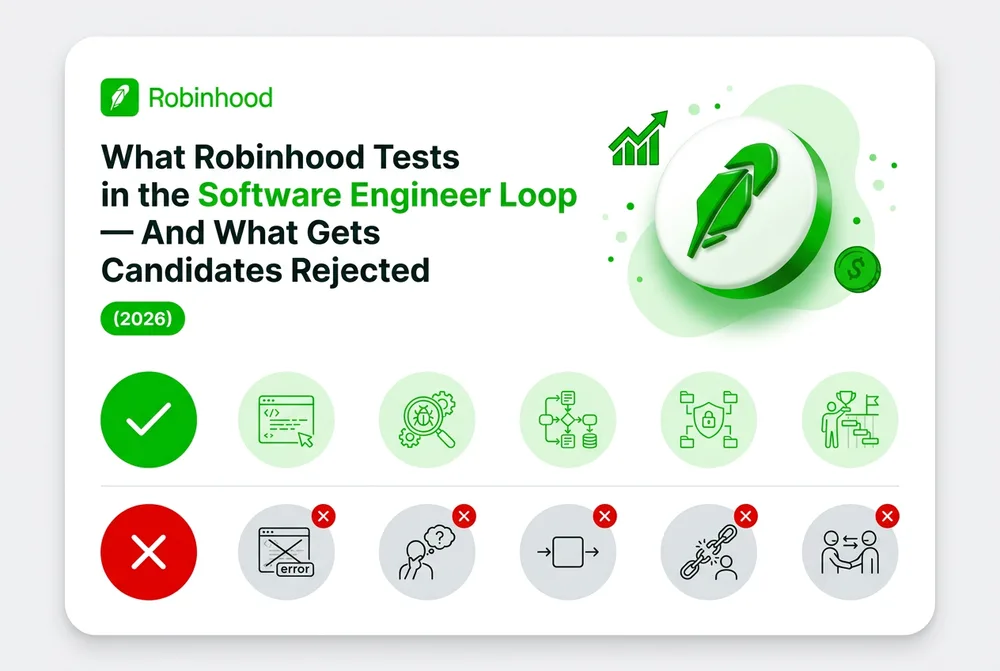 Robinhood

What Robinhood Tests in the Software Engineer Loop — And What Gets Candidates Rejected

(2026)

error